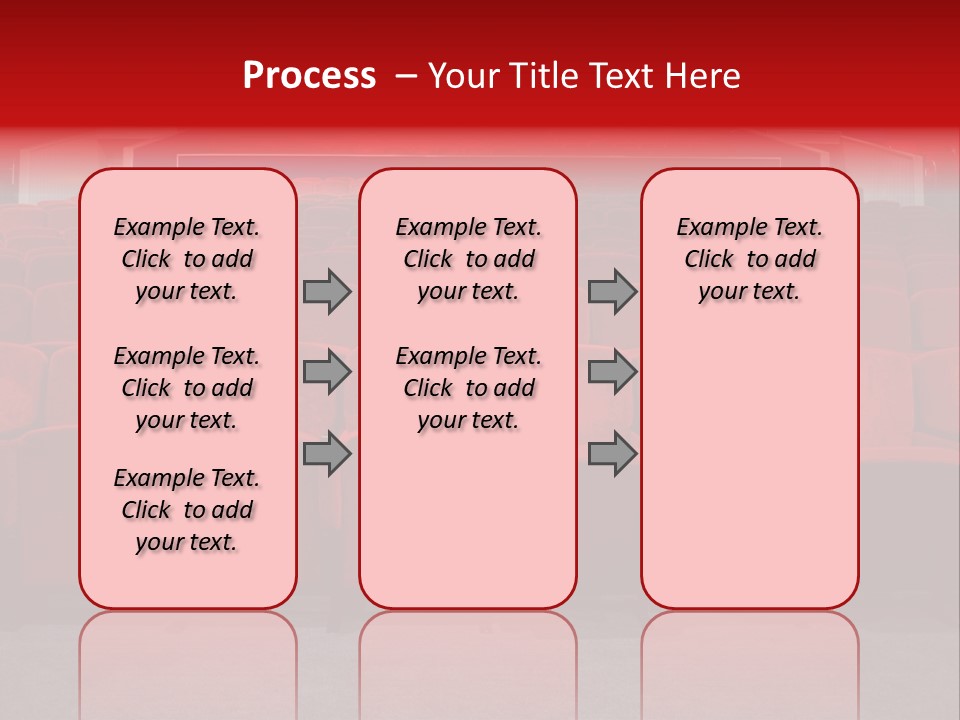 Process – Your Title Text Here

Example Text. Click to add your text.

Example Text. Click to add your text.

Example Text. Click to add your text.

Example Text. Click to add your text.

Example Text. Click to add your text.

Example Text. Click to add your text.